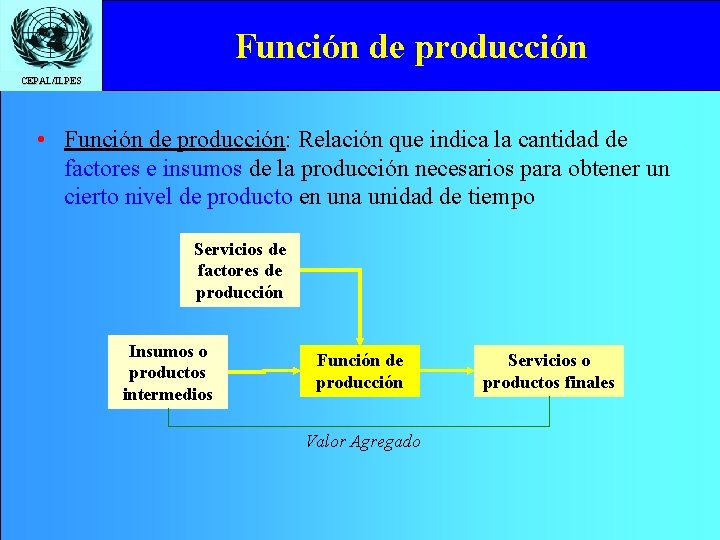 CEPAL/ILPES

Función de producción

• Función de producción: Relación que indica la cantidad de factores e insumos de la producción necesarios para obtener un cierto nivel de producto en una unidad de tiempo

Servicios de factores de producción

Insumos o productos intermedios

Función de producción

Servicios o productos finales

Valor Agregado